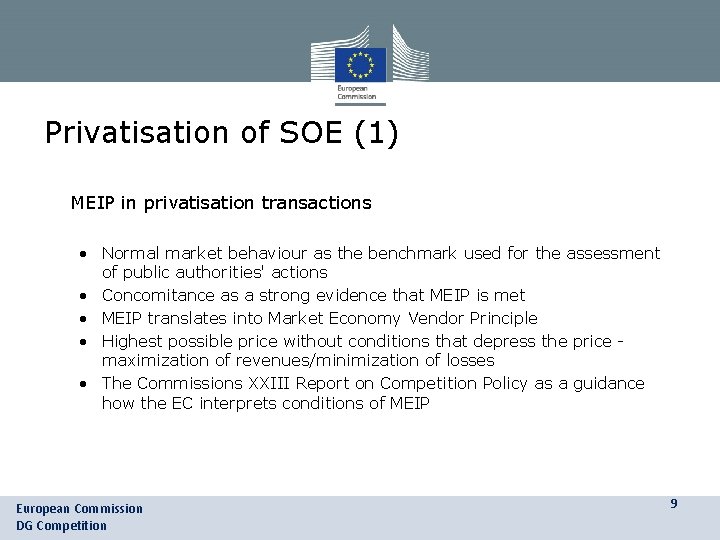 European Commission

Privatisation of SOE (1)

MEIP in privatisation transactions

• Normal market behaviour as the benchmark used for the assessment of public authorities' actions
• Concomitance as a strong evidence that MEIP is met
• MEIP translates into Market Economy Vendor Principle
• Highest possible price without conditions that depress the price - maximization of revenues/minimization of losses
• The Commissions XXIII Report on Competition Policy as a guidance how the EC interprets conditions of MEIP

European Commission
DG Competition

9